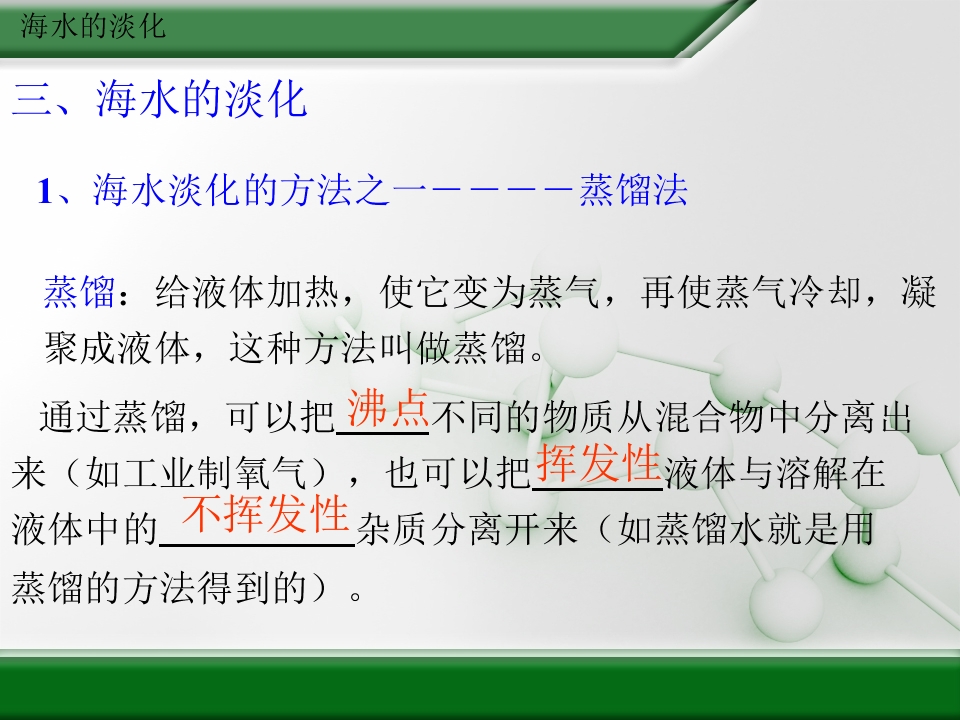 海水的淡化

三、海水的淡化

1、海水淡化的方法之一－－－－－蒸馏法

蒸馏：给液体加热，使它变为蒸气，再使蒸气冷却，凝聚成液体，这种方法叫做蒸馏。

通过蒸馏，可以把沸点不同的物质从混合物中分离出来（如工业制氧气），也可以把挥发性液体与溶解在液体中的不挥发性杂质分离开来（如蒸馏水就是用蒸馏的方法得到的）。